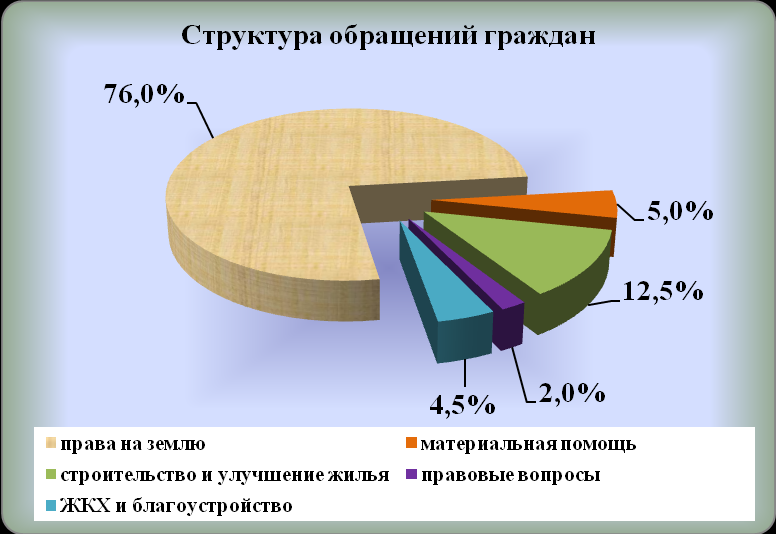 Структура обращений граждан

76,0%

5,0%

12,5%

2,0%

4,5%

права на землю
материальная помощь
строительство и улучшение жилья
правовые вопросы
ЖКХ и благоустройство